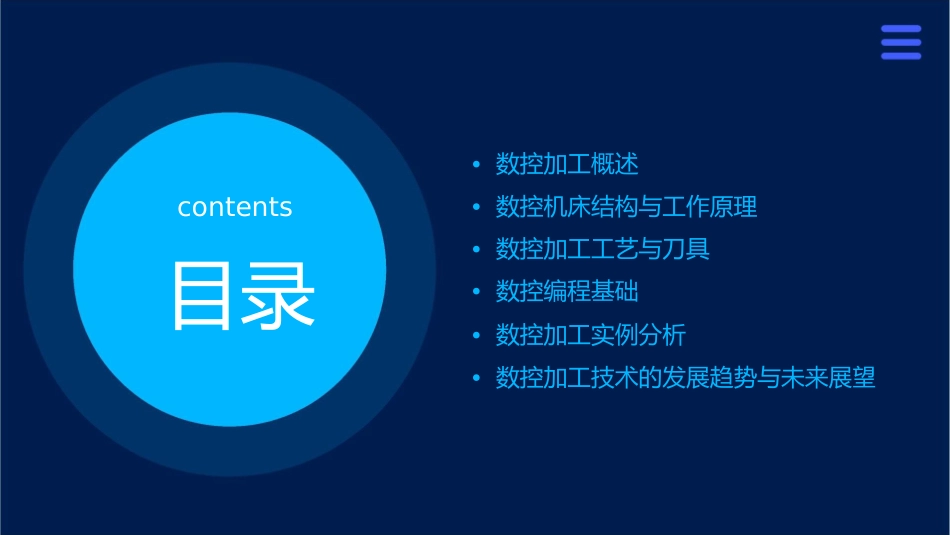 contents

目录

• 数控加工概述
• 数控机床结构与工作原理
• 数控加工工艺与刀具
• 数控编程基础
• 数控加工实例分析
• 数控加工技术的发展趋势与未来展望